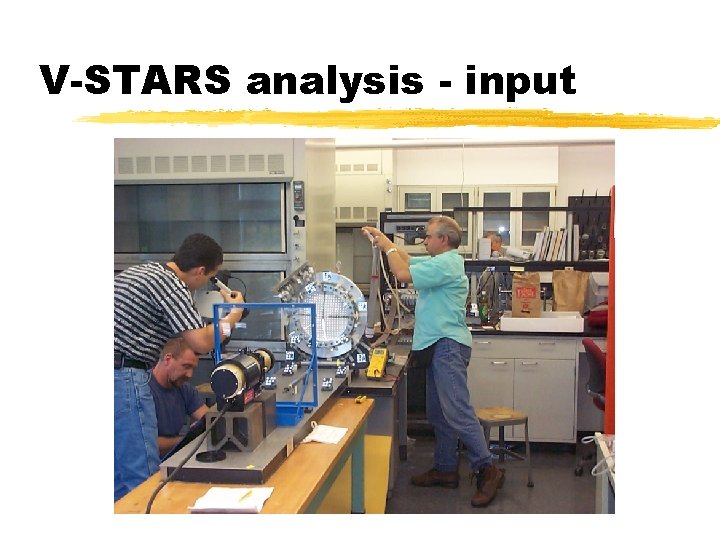 V-STARS analysis - input